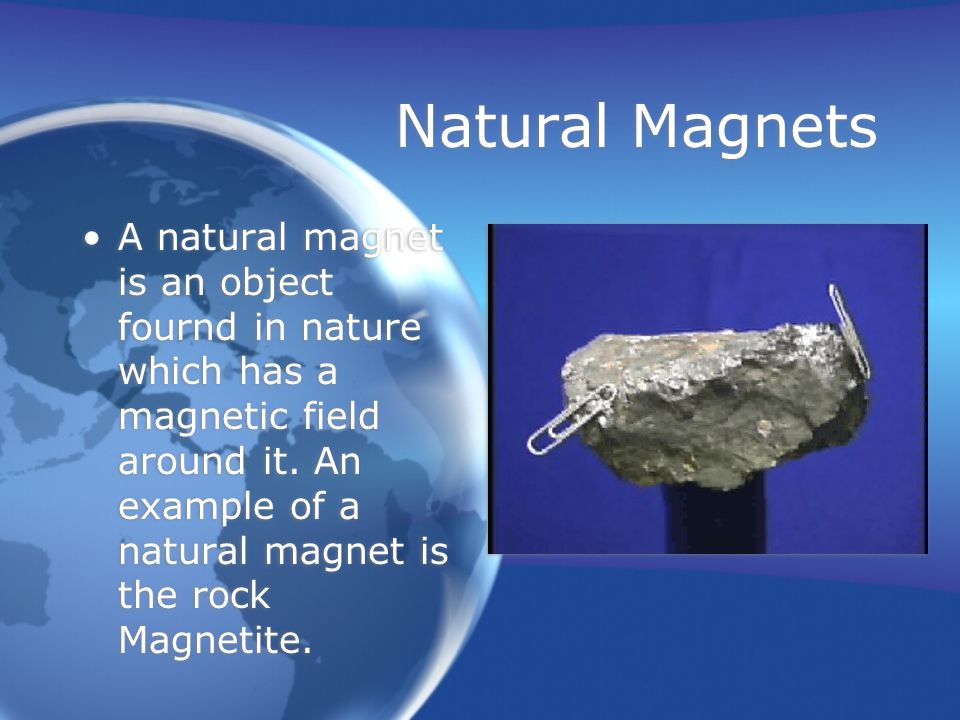 Natural Magnets

• A natural magnet is an object fournd in nature which has a magnetic field around it. An example of a natural magnet is the rock Magnetite.